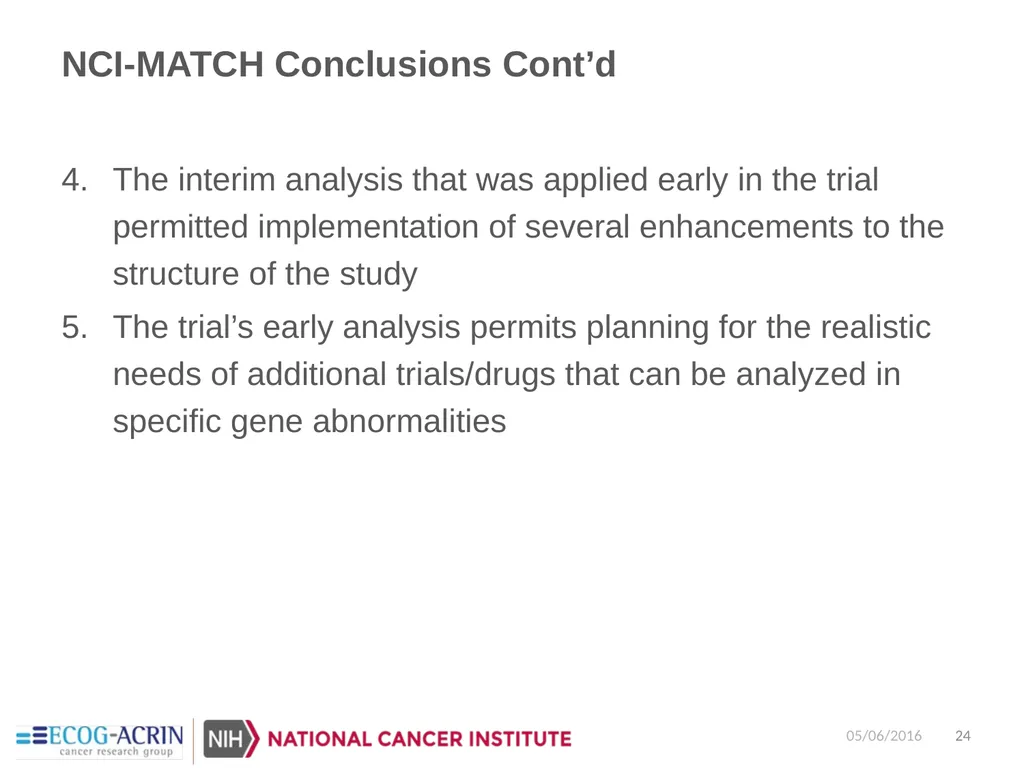 NCI-MATCH Conclusions Cont’d

4. The interim analysis that was applied early in the trial permitted implementation of several enhancements to the structure of the study

5. The trial’s early analysis permits planning for the realistic needs of additional trials/drugs that can be analyzed in specific gene abnormalities

ECOG-ACRIN cancer research group

NIH NATIONAL CANCER INSTITUTE

05/06/2016 24